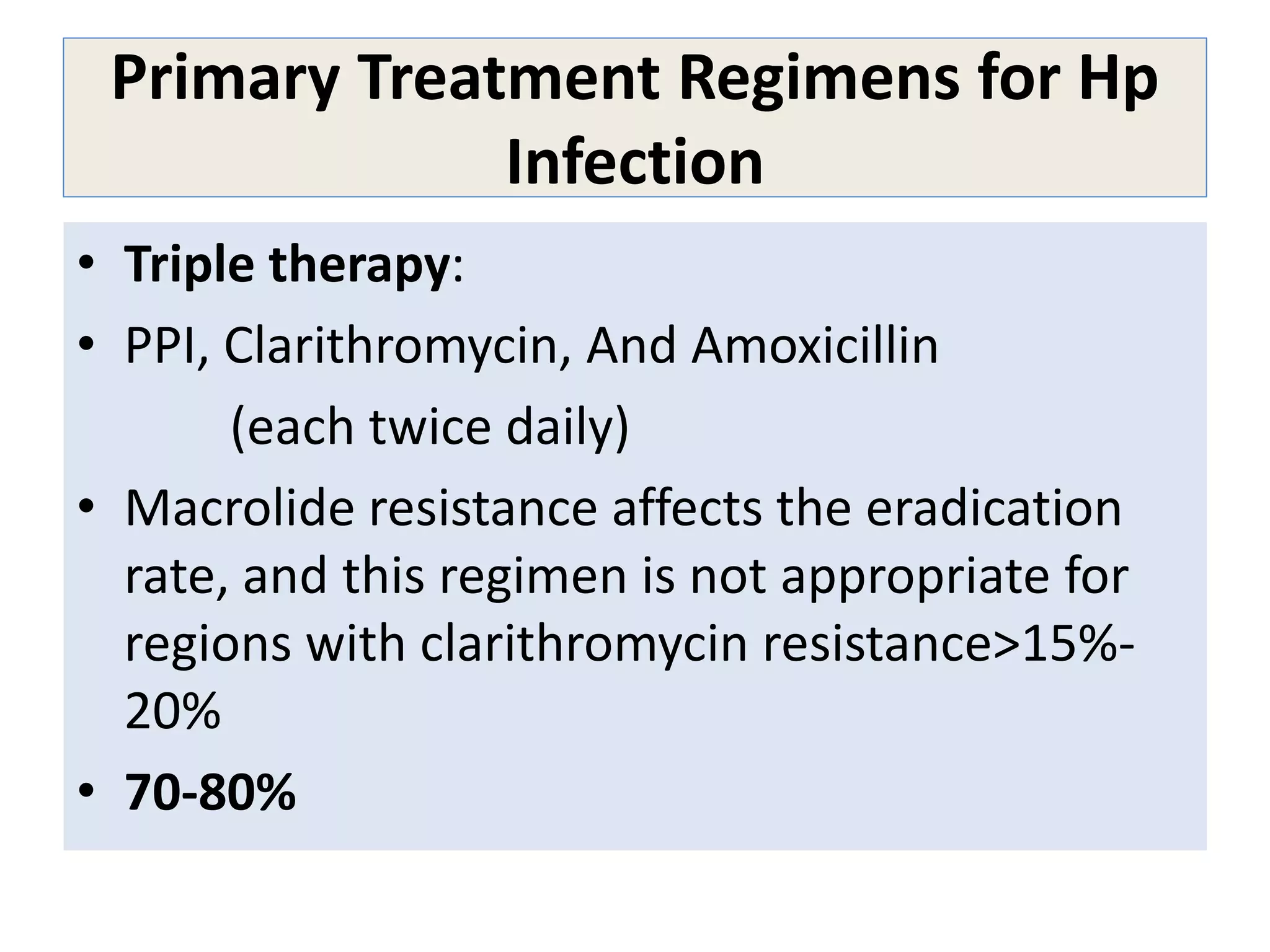 Primary Treatment Regimens for Hp Infection

• Triple therapy:
• PPI, Clarithromycin, And Amoxicillin
(each twice daily)
• Macrolide resistance affects the eradication rate, and this regimen is not appropriate for regions with clarithromycin resistance>15%-20%
• 70-80%